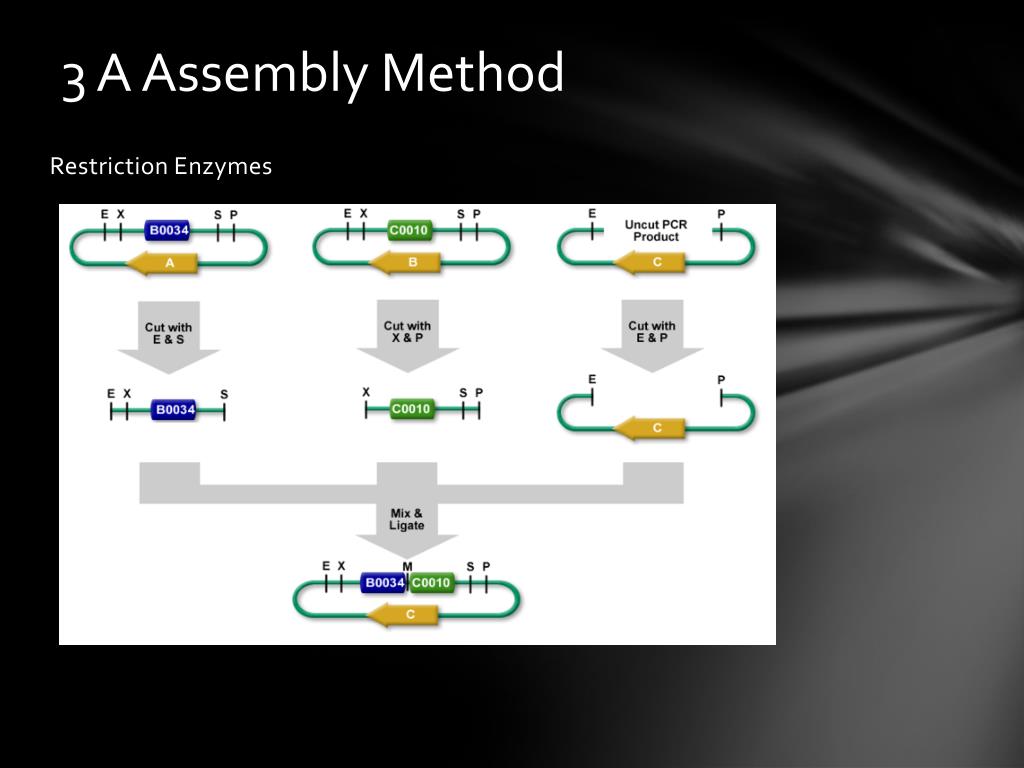 3 A Assembly Method

Restriction Enzymes

E X B0034 S P
A

E X C0010 S P
B

E Uncut PCR Product P
C

Cut with E & S

Cut with X & P

Cut with E & P

E X B0034 S

X C0010 S P

E P
C

Mix & Ligate

E X B0034 M C0010 S P
C